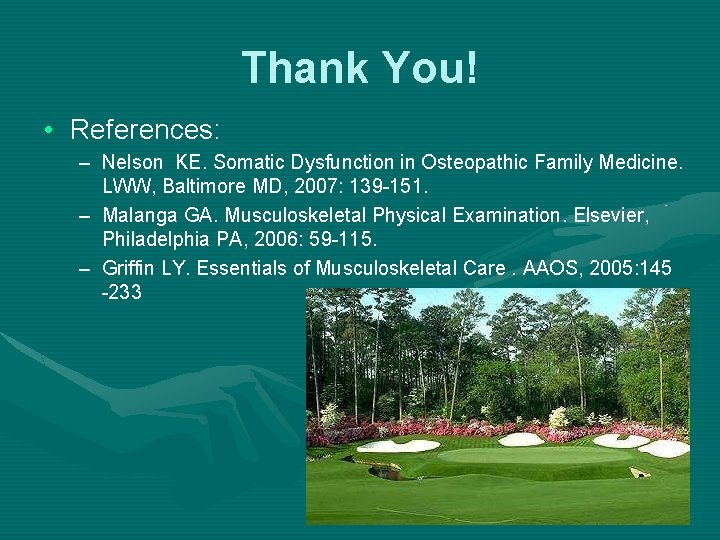 Thank You!

• References:

– Nelson KE. Somatic Dysfunction in Osteopathic Family Medicine. LWW, Baltimore MD, 2007: 139-151.

– Malanga GA. Musculoskeletal Physical Examination. Elsevier, Philadelphia PA, 2006: 59-115.

– Griffin LY. Essentials of Musculoskeletal Care . AAOS, 2005:145 -233